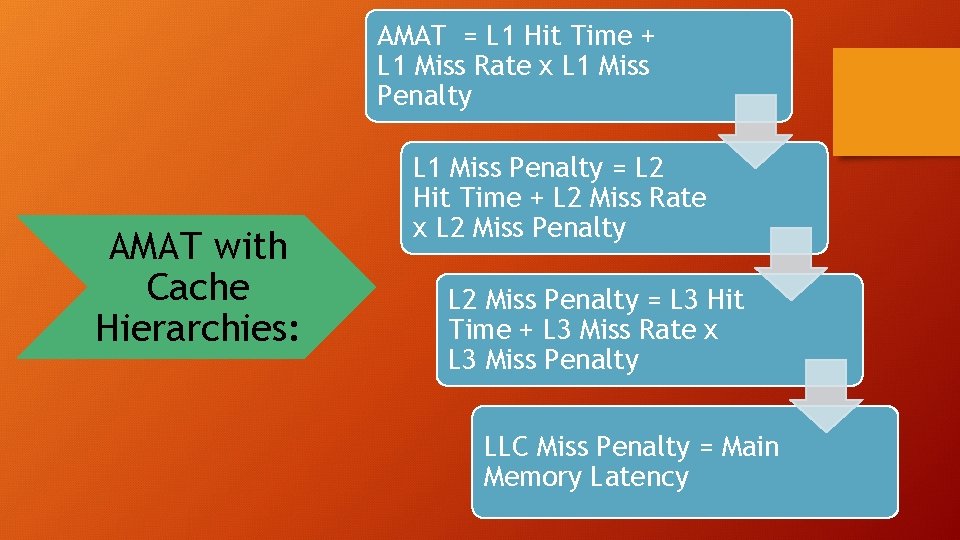 AMAT with Cache Hierarchies:

AMAT = L1 Hit Time + L1 Miss Rate x L1 Miss Penalty

L1 Miss Penalty = L2 Hit Time + L2 Miss Rate x L2 Miss Penalty

L2 Miss Penalty = L3 Hit Time + L3 Miss Rate x L3 Miss Penalty

LLC Miss Penalty = Main Memory Latency